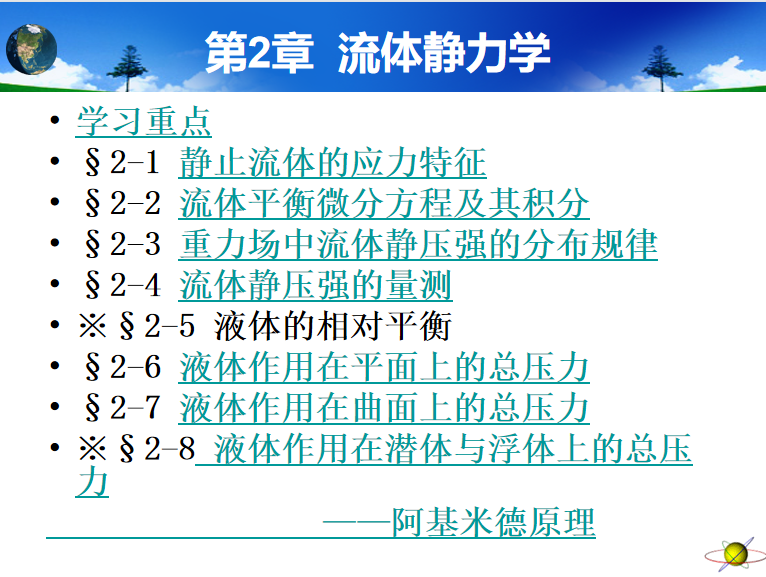 第2章 流体静力学

• 学习重点
• §2-1 静止流体的应力特征
• §2-2 流体平衡微分方程及其积分
• §2-3 重力场中流体静压强的分布规律
• §2-4 流体静压强的量测
• ※§2-5 液体的相对平衡
• §2-6 液体作用在平面上的总压力
• §2-7 液体作用在曲面上的总压力
• ※§2-8 液体作用在潜体与浮体上的总压力

——阿基米德原理